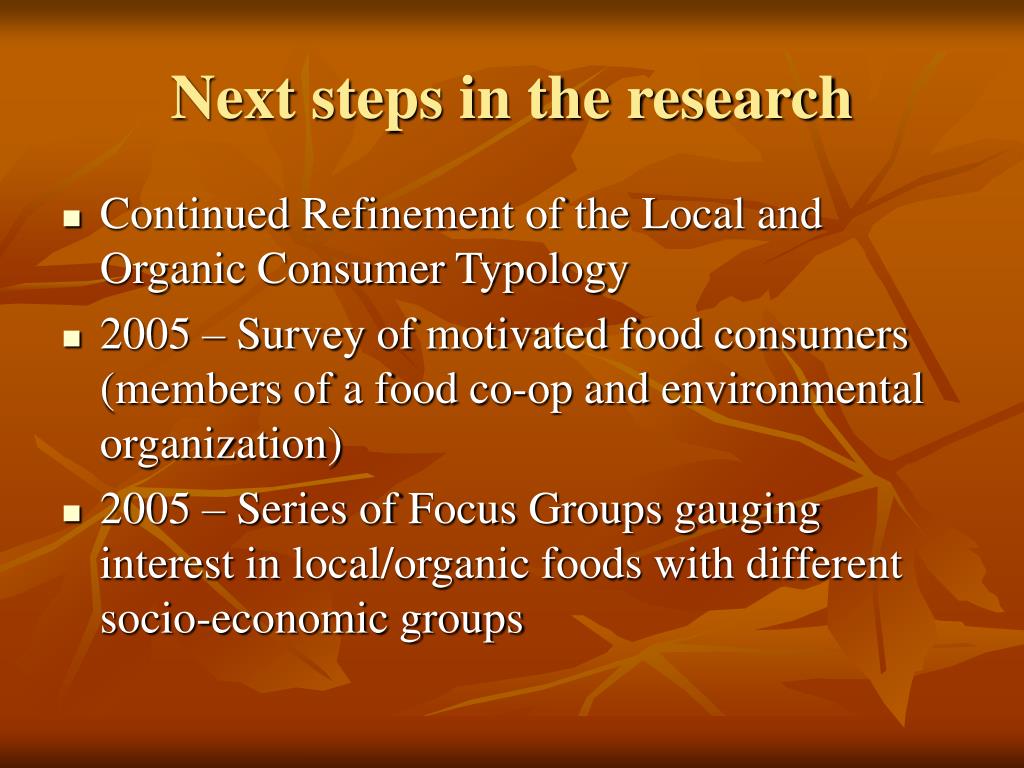 Next steps in the research

- Continued Refinement of the Local and Organic Consumer Typology
- 2005 – Survey of motivated food consumers (members of a food co-op and environmental organization)
- 2005 – Series of Focus Groups gauging interest in local/organic foods with different socio-economic groups